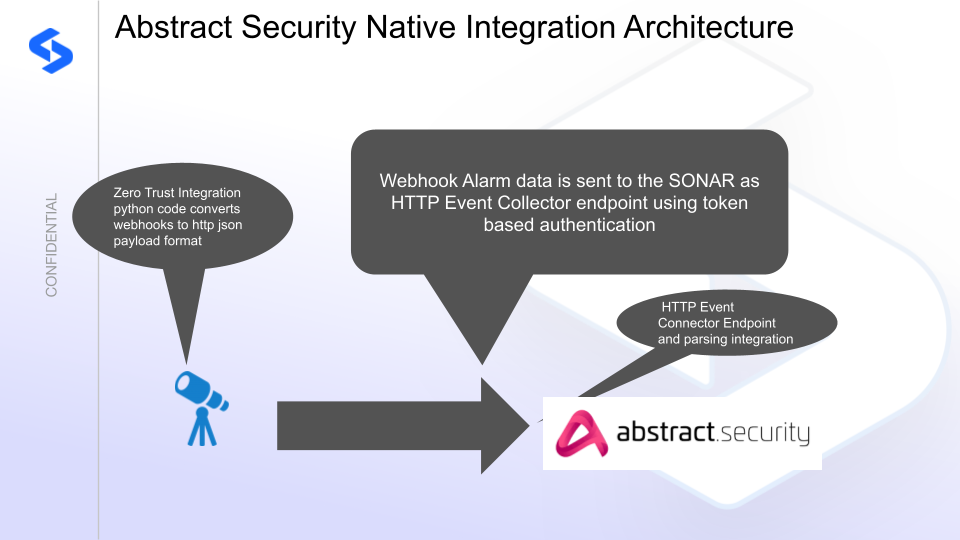 Abstract Security Native Integration Architecture

CONFIDENTIAL

Zero Trust Integration python code converts webhooks to http json payload format

Webhook Alarm data is sent to the SONAR as HTTP Event Collector endpoint using token based authentication

HTTP Event Connector Endpoint and parsing integration

abstract.security